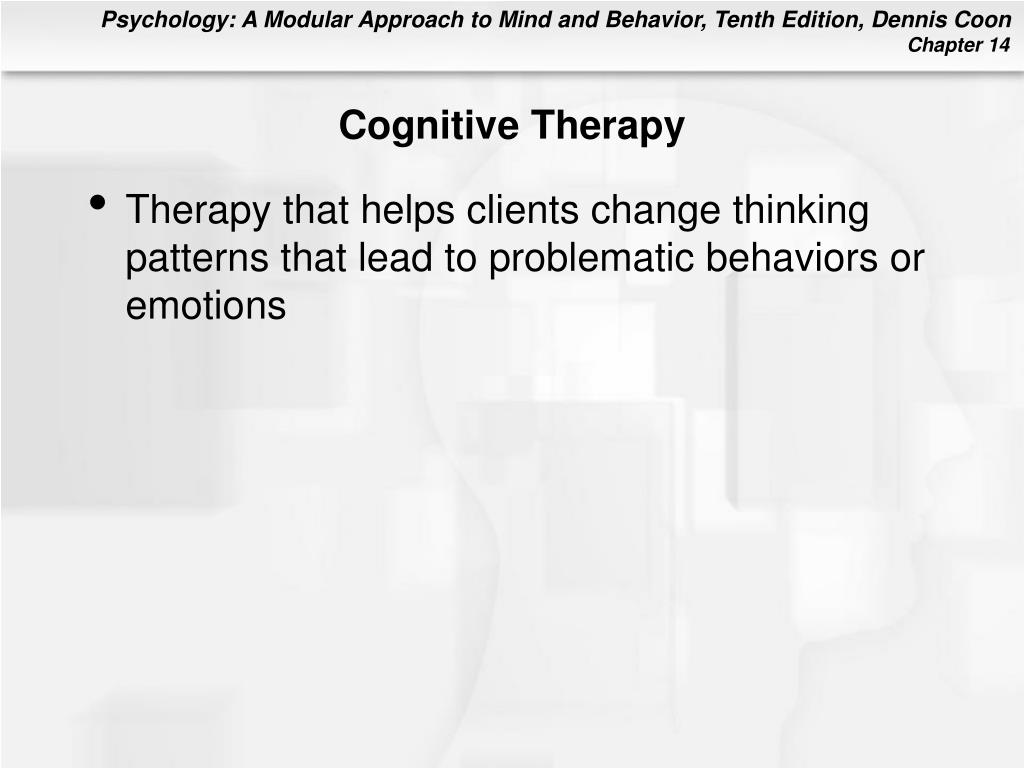 Psychology: A Modular Approach to Mind and Behavior, Tenth Edition, Dennis Coon
Chapter 14

Cognitive Therapy

• Therapy that helps clients change thinking patterns that lead to problematic behaviors or emotions